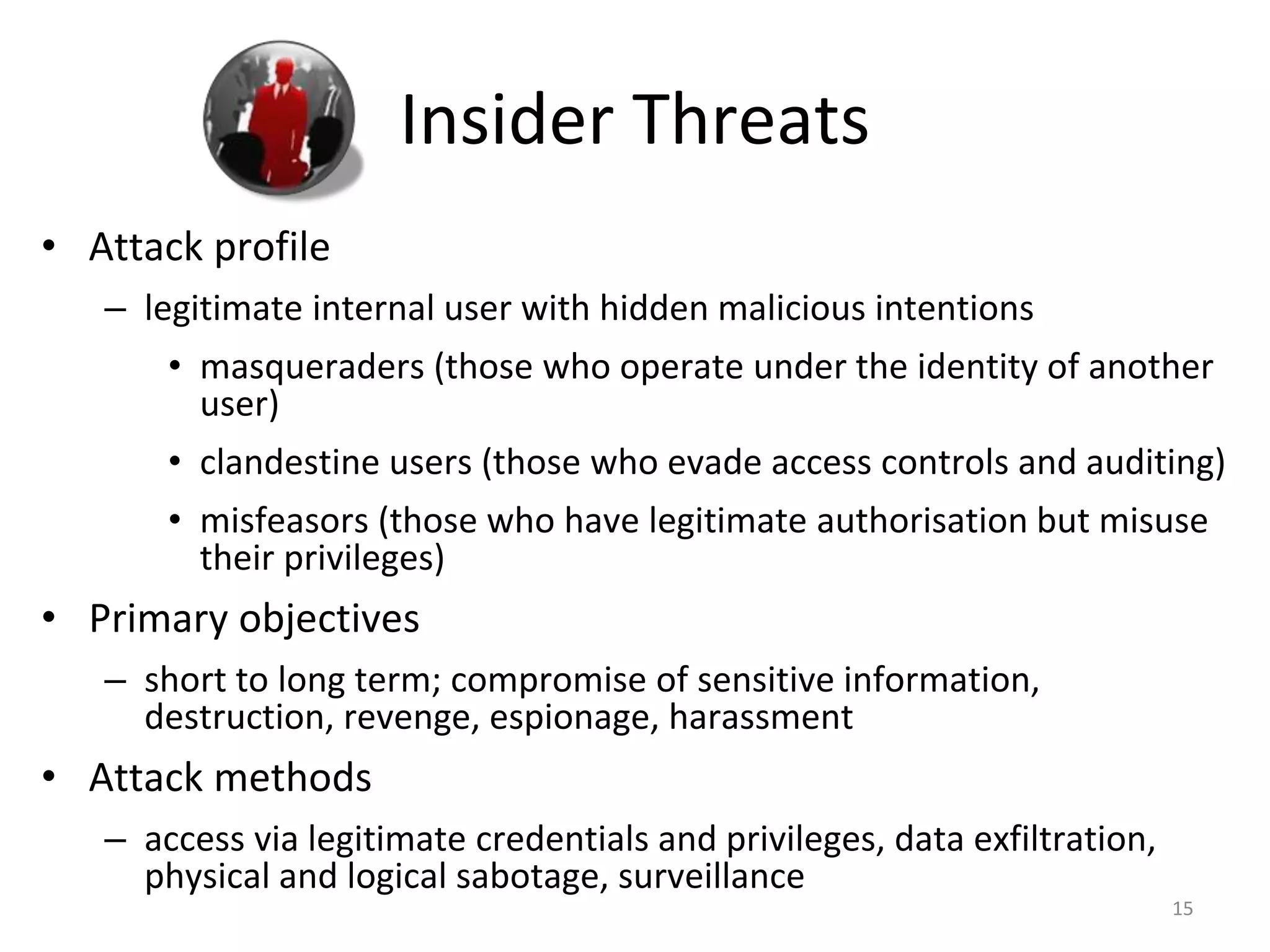 Insider Threats

• Attack profile
– legitimate internal user with hidden malicious intentions
• masqueraders (those who operate under the identity of another user)
• clandestine users (those who evade access controls and auditing)
• misfeasors (those who have legitimate authorisation but misuse their privileges)
• Primary objectives
– short to long term; compromise of sensitive information, destruction, revenge, espionage, harassment
• Attack methods
– access via legitimate credentials and privileges, data exfiltration, physical and logical sabotage, surveillance

15